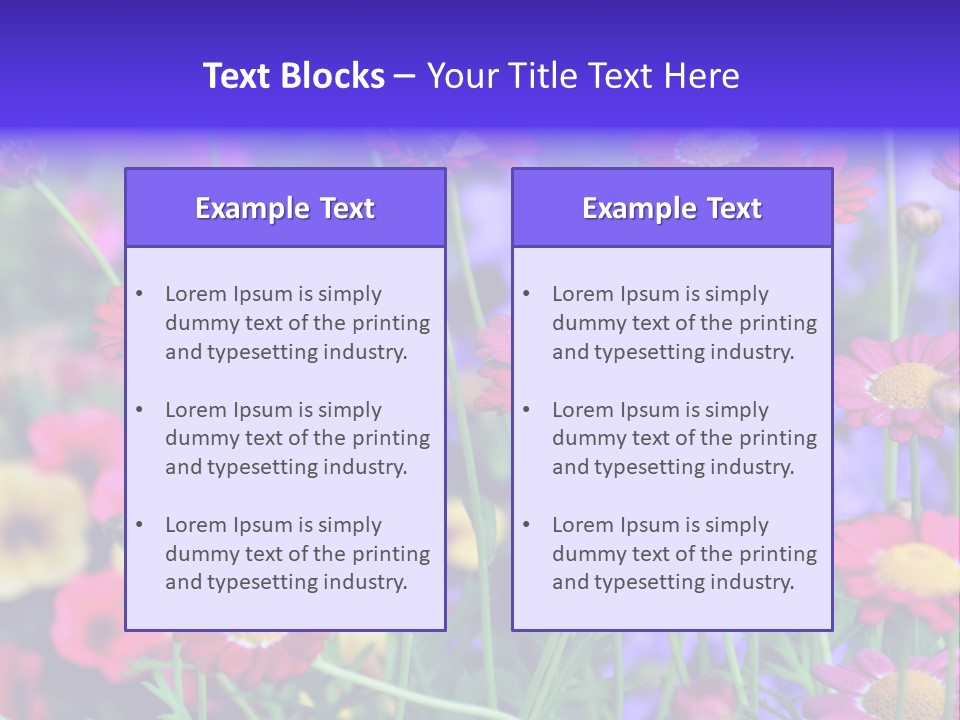 Text Blocks – Your Title Text Here

Example Text

• Lorem Ipsum is simply dummy text of the printing and typesetting industry.

• Lorem Ipsum is simply dummy text of the printing and typesetting industry.

• Lorem Ipsum is simply dummy text of the printing and typesetting industry.

Example Text

• Lorem Ipsum is simply dummy text of the printing and typesetting industry.

• Lorem Ipsum is simply dummy text of the printing and typesetting industry.

• Lorem Ipsum is simply dummy text of the printing and typesetting industry.